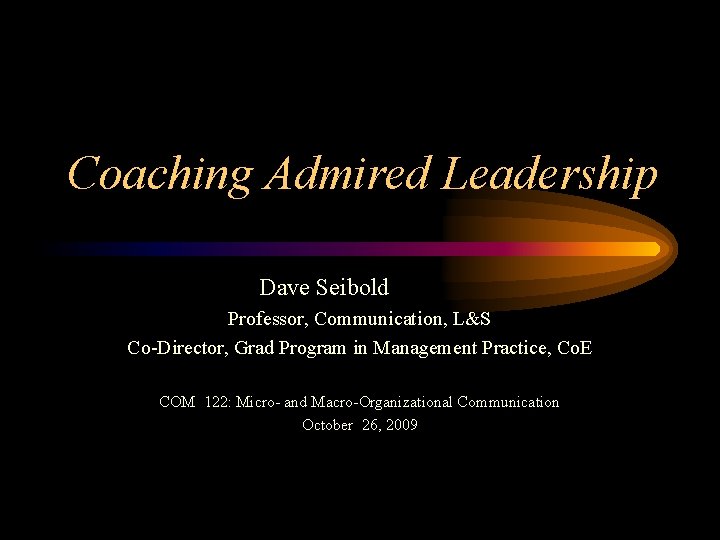 Coaching Admired Leadership

Dave Seibold

Professor, Communication, L&S

Co-Director, Grad Program in Management Practice, CoE

COM 122: Micro- and Macro-Organizational Communication

October 26, 2009